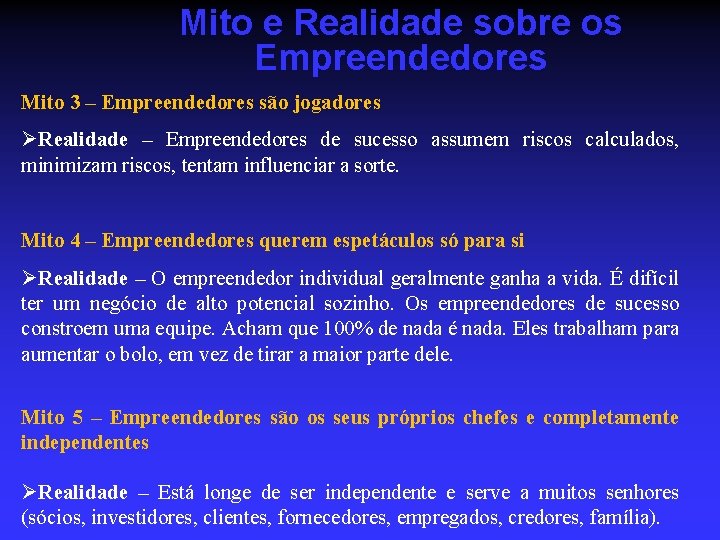 Mito e Realidade sobre os Empreendedores

Mito 3 – Empreendedores são jogadores

➢Realidade – Empreendedores de sucesso assumem riscos calculados, minimizam riscos, tentam influenciar a sorte.

Mito 4 – Empreendedores querem espetáculos só para si

➢Realidade – O empreendedor individual geralmente ganha a vida. É difícil ter um negócio de alto potencial sozinho. Os empreendedores de sucesso constroem uma equipe. Acham que 100% de nada é nada. Eles trabalham para aumentar o bolo, em vez de tirar a maior parte dele.

Mito 5 – Empreendedores são os seus próprios chefes e completamente independentes

➢Realidade – Está longe de ser independente e serve a muitos senhores (sócios, investidores, clientes, fornecedores, empregados, credores, família).